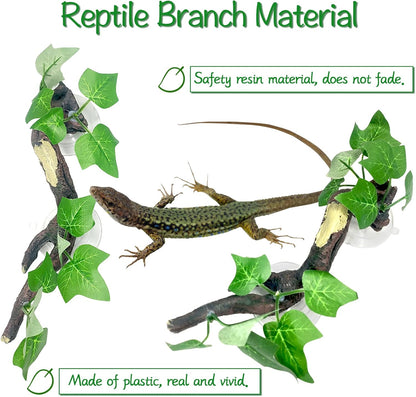 Reptile Branch Material

Safety resin material, does not fade.

Made of plastic, real and vivid.